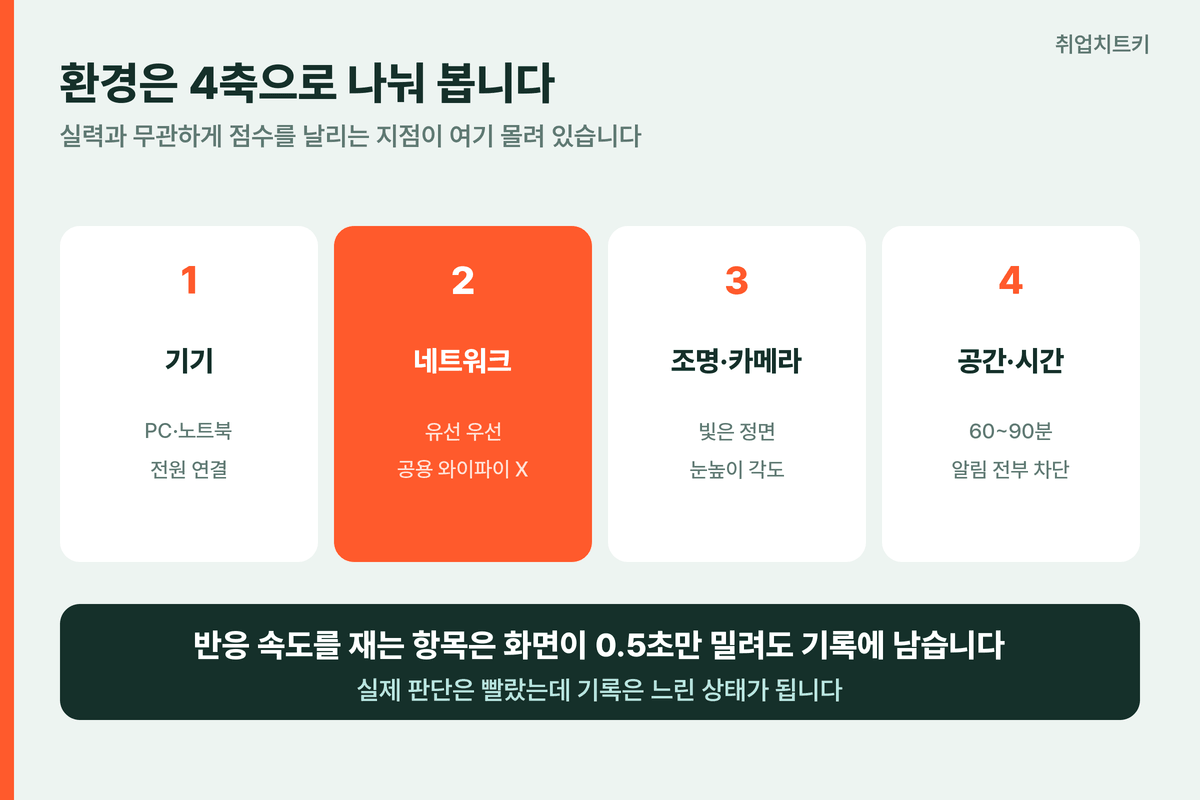 취업치트키

환경은 4축으로 나눠 봅니다

실력과 무관하게 점수를 날리는 지점이 여기 몰려 있습니다

1
기기
PC·노트북
전원 연결

2
네트워크
유선 우선
공용 와이파이 X

3
조명·카메라
빛은 정면
눈높이 각도

4
공간·시간
60~90분
알림 전부 차단

반응 속도를 재는 항목은 화면이 0.5초만 밀려도 기록에 남습니다
실제 판단은 빨랐는데 기록은 느린 상태가 됩니다